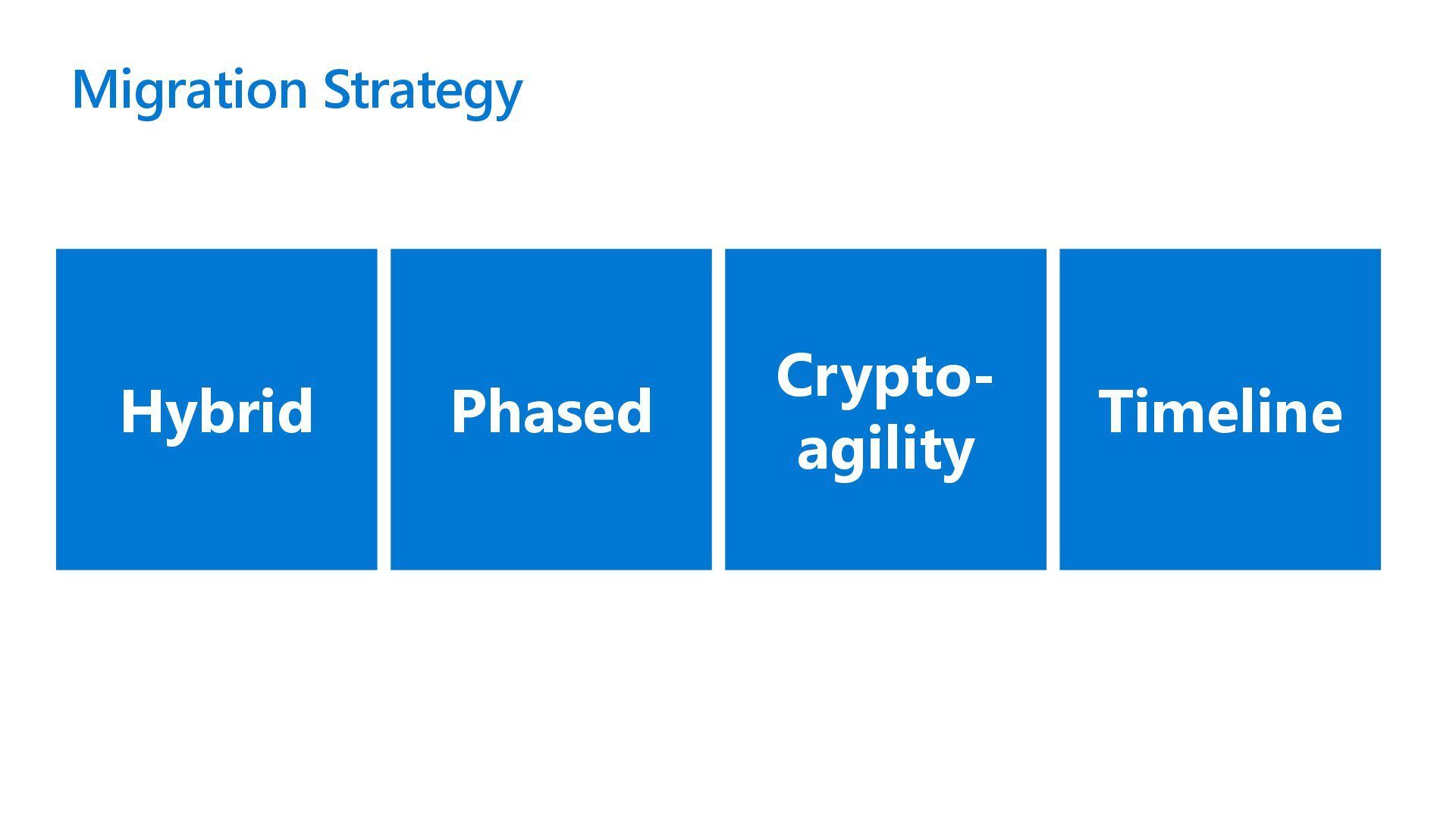 Migration Strategy

Hybrid

Phased

Crypto-agility

Timeline